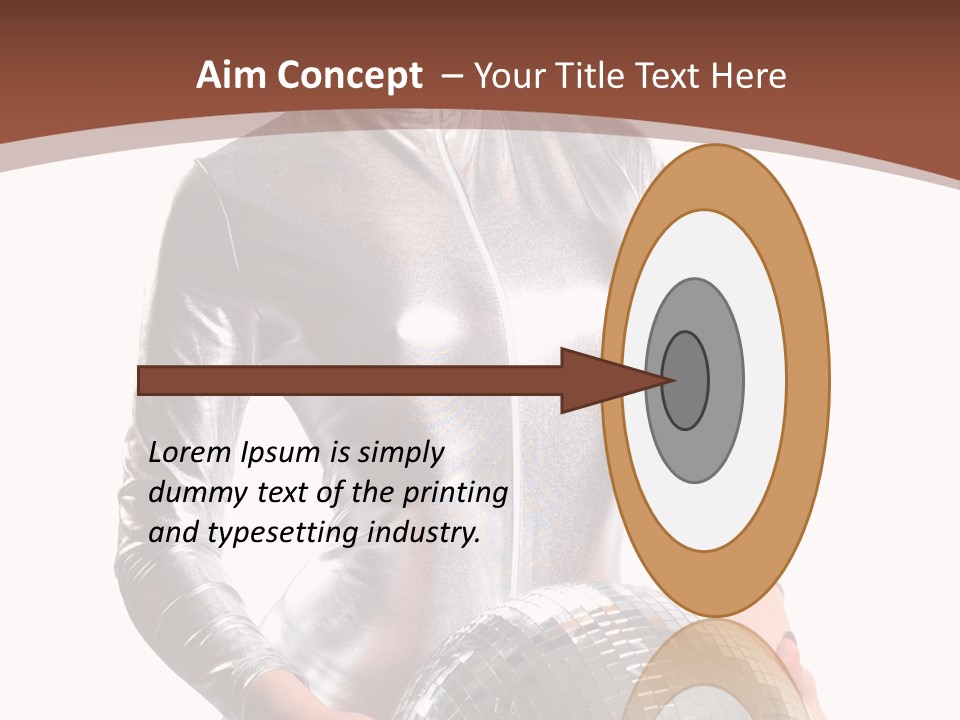 Aim Concept – Your Title Text Here

Lorem Ipsum is simply dummy text of the printing and typesetting industry.